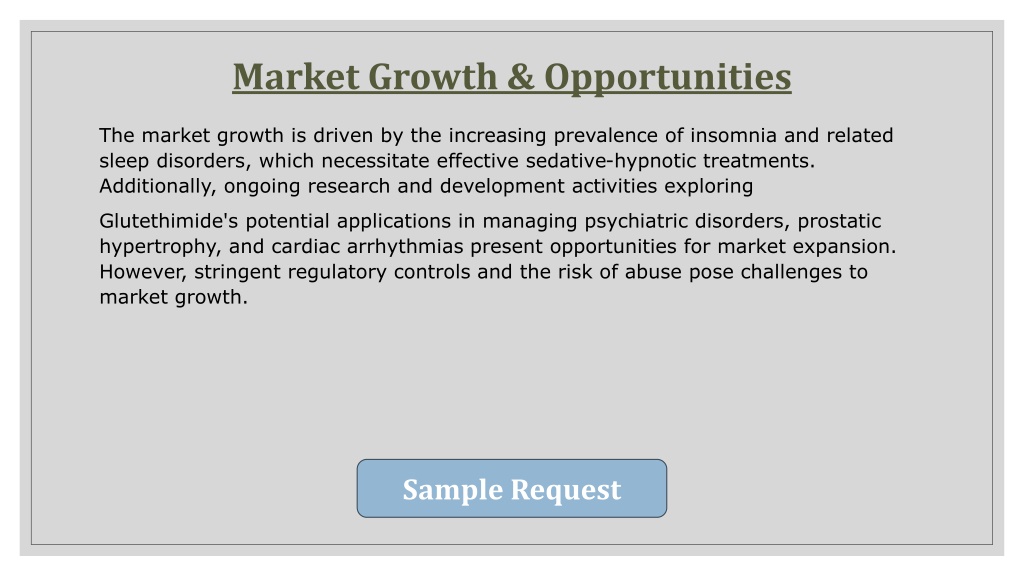 Market Growth & Opportunities

The market growth is driven by the increasing prevalence of insomnia and related sleep disorders, which necessitate effective sedative-hypnotic treatments. Additionally, ongoing research and development activities exploring

Glutethimide's potential applications in managing psychiatric disorders, prostatic hypertrophy, and cardiac arrhythmias present opportunities for market expansion. However, stringent regulatory controls and the risk of abuse pose challenges to market growth.

Sample Request